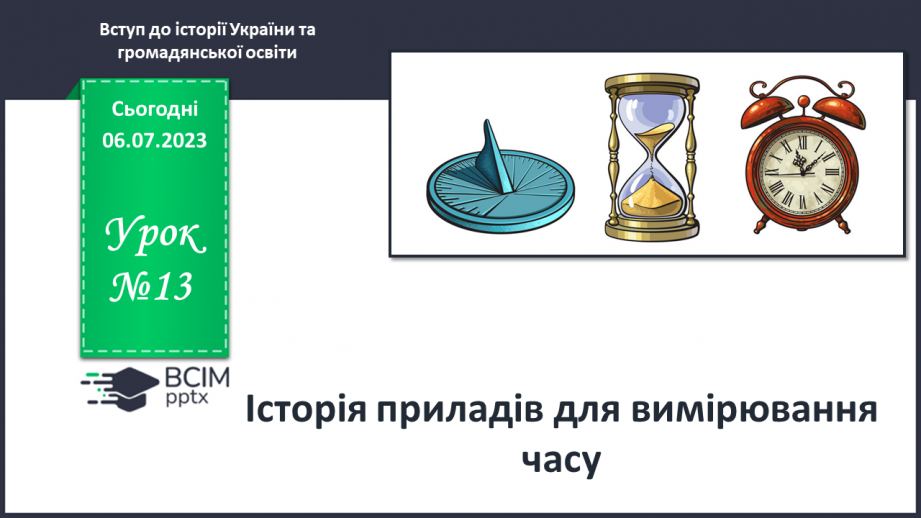 Вступ до історії України та громадянської освіти

Сьогодні
06.07.2023

Урок
№13

ВСІМ
pptx

Історія приладів для вимірювання часу